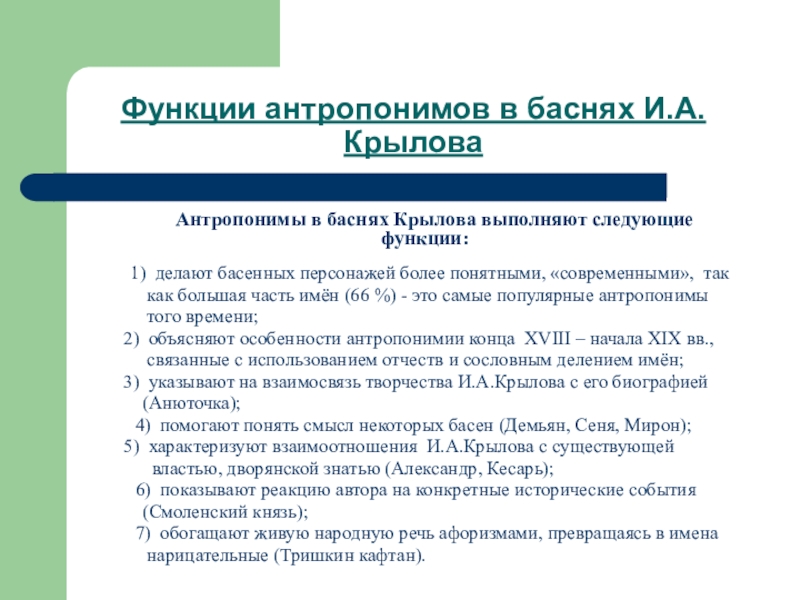 Функции антропонимов в баснях И.А. Крылова

Антропонимы в баснях Крылова выполняют следующие функции:

1) делают басенных персонажей более понятными, «современными», так как большая часть имён (66 %) - это самые популярные антропонимы того времени;
2) объясняют особенности антропонимии конца XVIII – начала XIX вв., связанные с использованием отчеств и сословным делением имён;
3) указывают на взаимосвязь творчества И.А.Крылова с его биографией (Анюточка);
4) помогают понять смысл некоторых басен (Демьян, Сеня, Мирон);
5) характеризуют взаимоотношения И.А.Крылова с существующей властью, дворянской знатью (Александр, Кесарь);
6) показывают реакцию автора на конкретные исторические события (Смоленский князь);
7) обогащают живую народную речь афоризмами, превращаясь в имена нарицательные (Тришкин кафтан).